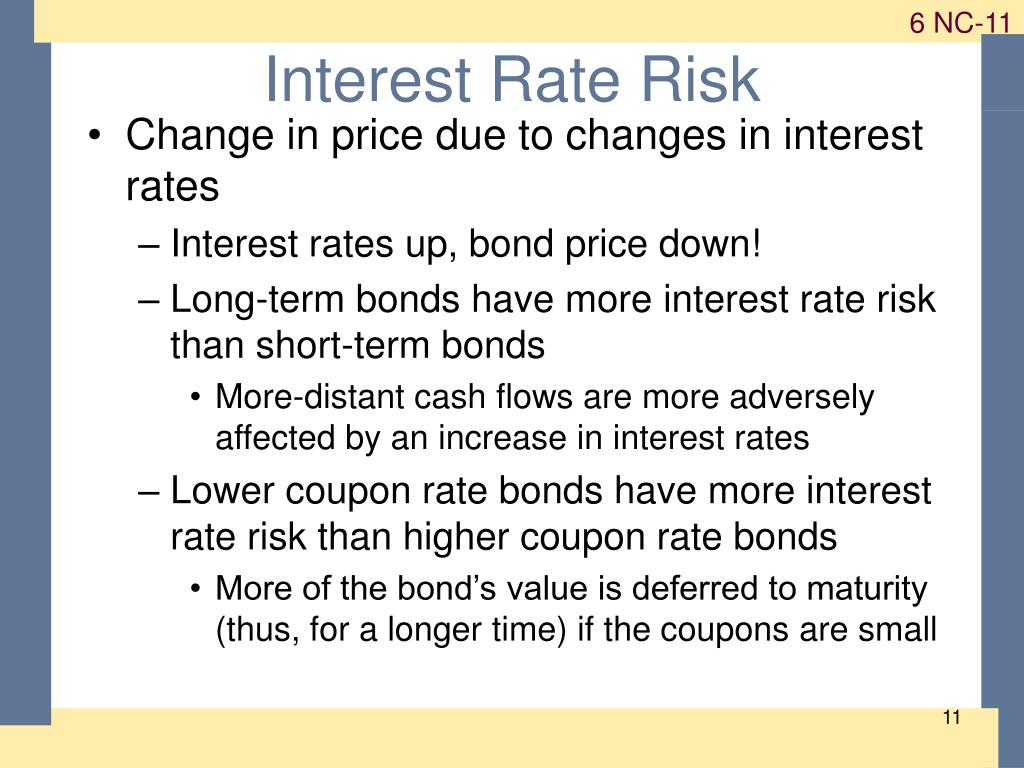 6 NC-11

Interest Rate Risk

• Change in price due to changes in interest rates
– Interest rates up, bond price down!
– Long-term bonds have more interest rate risk than short-term bonds
• More-distant cash flows are more adversely affected by an increase in interest rates
– Lower coupon rate bonds have more interest rate risk than higher coupon rate bonds
• More of the bond's value is deferred to maturity (thus, for a longer time) if the coupons are small

11